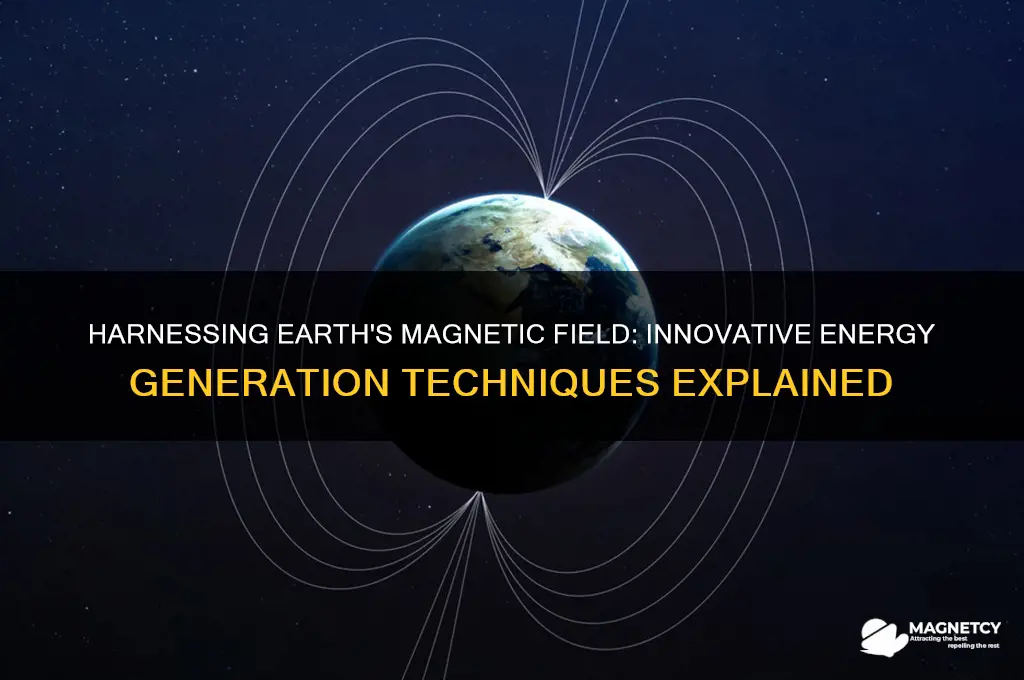 HARNESSING EARTH'S MAGNETIC FIELD: INNOVATIVE ENERGY GENERATION TECHNIQUES EXPLAINED

MAGNETCY
Attracting the best
repelling the rest